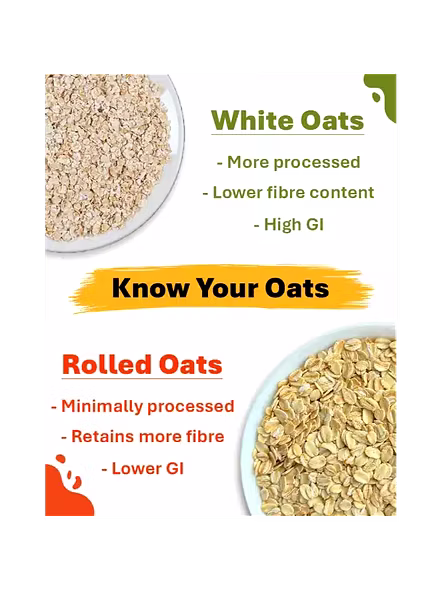 White Oats

- More processed

- Lower fibre content

- High GI

Know Your Oats

Rolled Oats

- Minimally processed

- Retains more fibre

- Lower GI